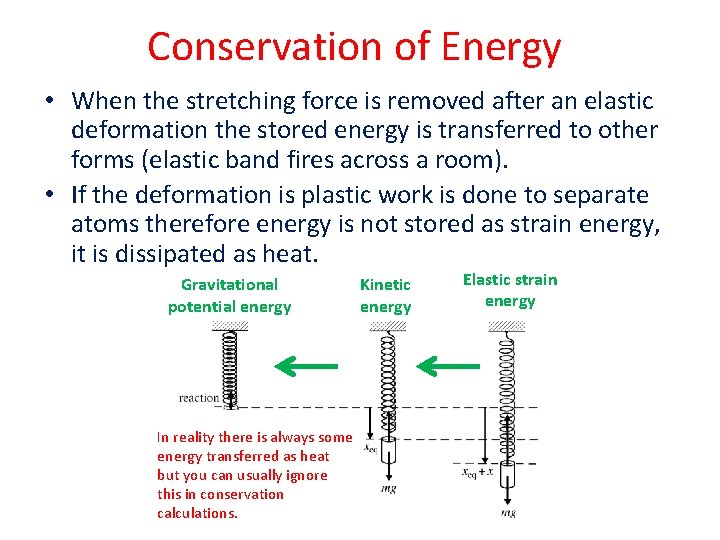 Conservation of Energy

• When the stretching force is removed after an elastic deformation the stored energy is transferred to other forms (elastic band fires across a room).

• If the deformation is plastic work is done to separate atoms therefore energy is not stored as strain energy, it is dissipated as heat.

Gravitational potential energy

Kinetic energy

Elastic strain energy

reaction

$x_{eq}$

$mg$

$x_{eq} + x$

$mg$

In reality there is always some energy transferred as heat but you can usually ignore this in conservation calculations.